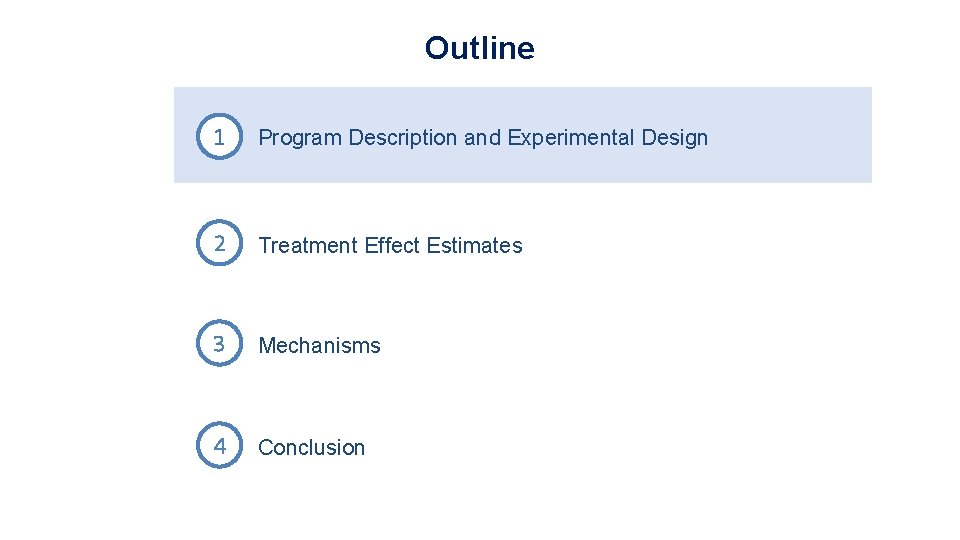 Outline

1 Program Description and Experimental Design

2 Treatment Effect Estimates

3 Mechanisms

4 Conclusion